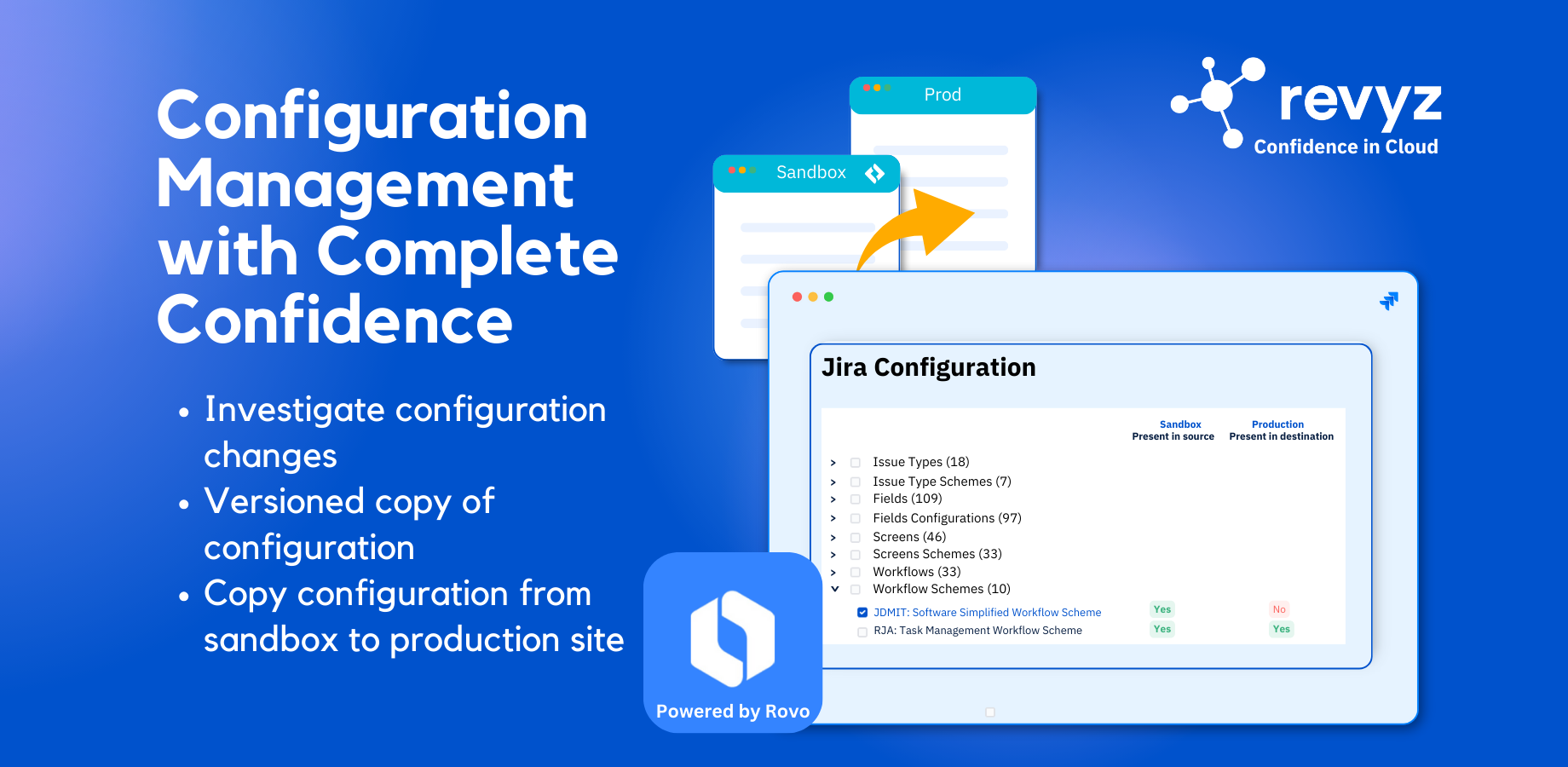 Configuration Management with Complete Confidence

• Investigate configuration changes
• Versioned copy of configuration
• Copy configuration from sandbox to production site

Prod

Sandbox

revyz
Confidence in Cloud

Jira Configuration

| | Sandbox Present in source | Production Present in destination |
|---|---|---|
| Issue Types (18) | | |
| Issue Type Schemes (7) | | |
| Fields (109) | | |
| Fields Configurations (97) | | |
| Screens (46) | | |
| Screens Schemes (33) | | |
| Workflows (33) | | |
| Workflow Schemes (10) | | |
| JDMIT: Software Simplified Workflow Scheme | Yes | No |
| RJA: Task Management Workflow Scheme | Yes | Yes |

Powered by Rovo